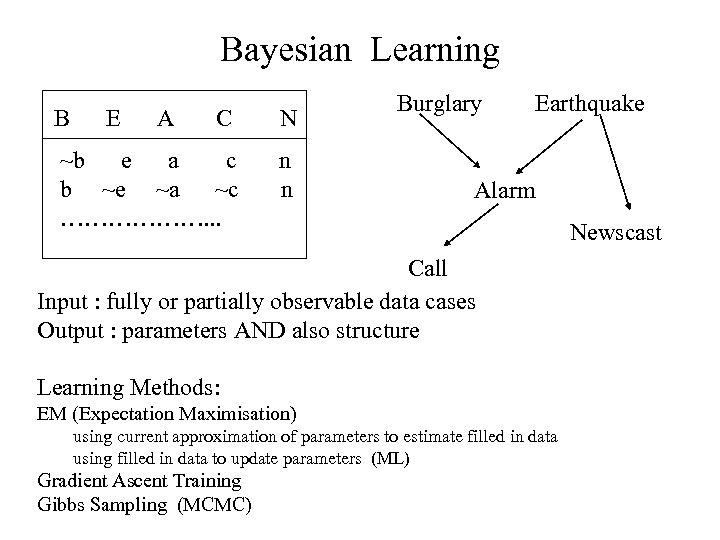 Bayesian Learning

| B | E | A | C | N |
|---|---|---|---|---|
| ~b | e | a | c | n |
| b | ~e | ~a | ~c | n |
| ………………... | | | | |

Burglary

Earthquake

Alarm

Newscast

Call

Input : fully or partially observable data cases
Output : parameters AND also structure

Learning Methods:
EM (Expectation Maximisation)
using current approximation of parameters to estimate filled in data
using filled in data to update parameters (ML)
Gradient Ascent Training
Gibbs Sampling (MCMC)